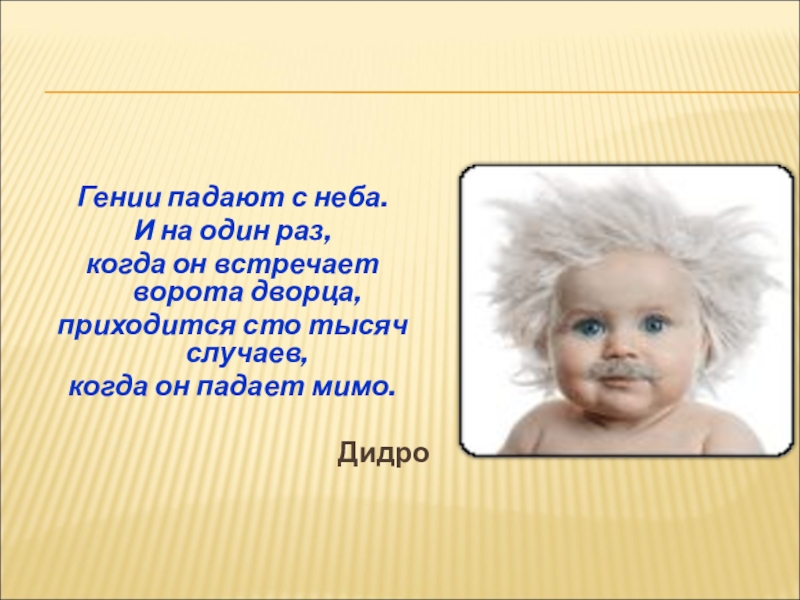 Гении падают с неба.
И на один раз,
когда он встречает ворота дворца,
приходится сто тысяч случаев,
когда он падает мимо.

Дидро